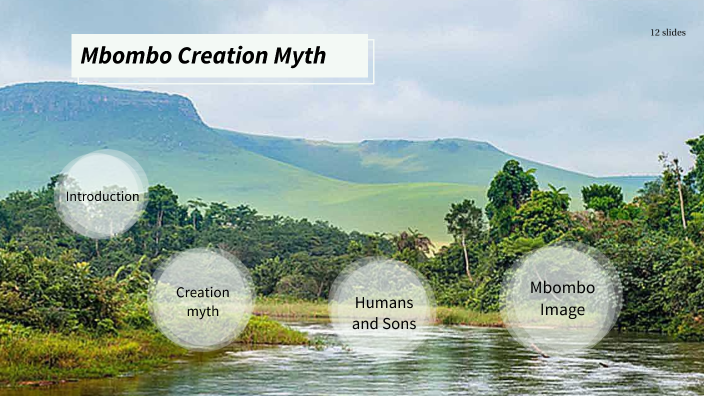 Mbombo Creation Myth

12 slides

Introduction

Creation myth

Humans and Sons

Mbombo Image